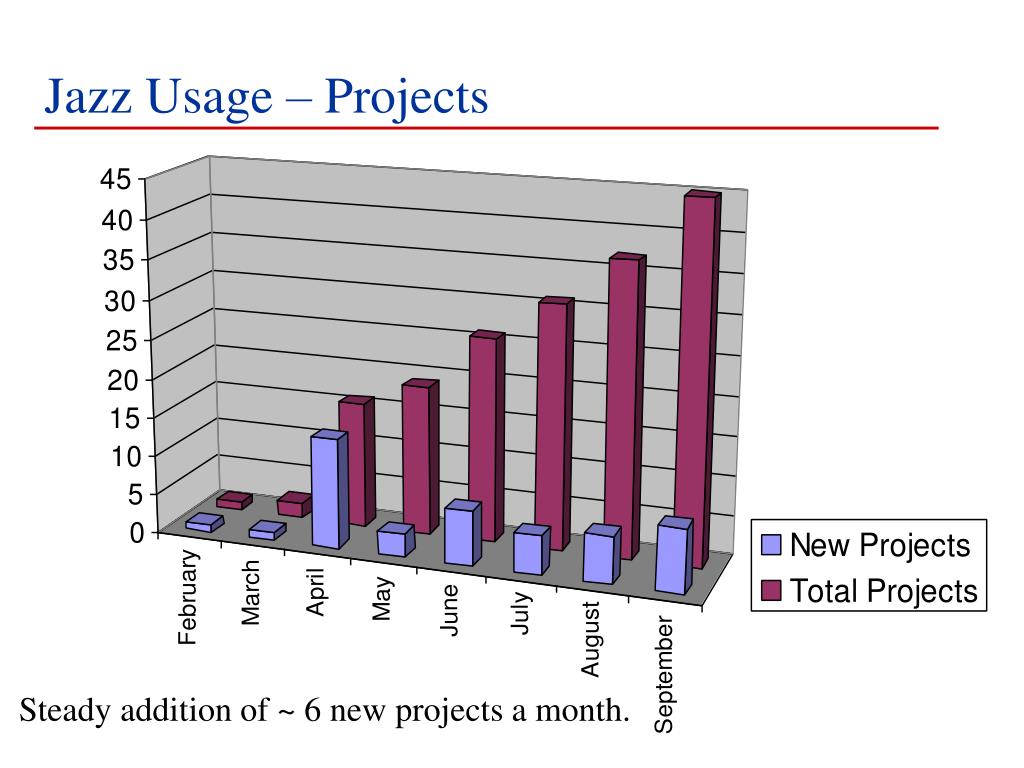 Jazz Usage – Projects

45
40
35
30
25
20
15
10
5
0

February
March
April
May
June
July
August
September

New Projects
Total Projects

Steady addition of ~ 6 new projects a month.